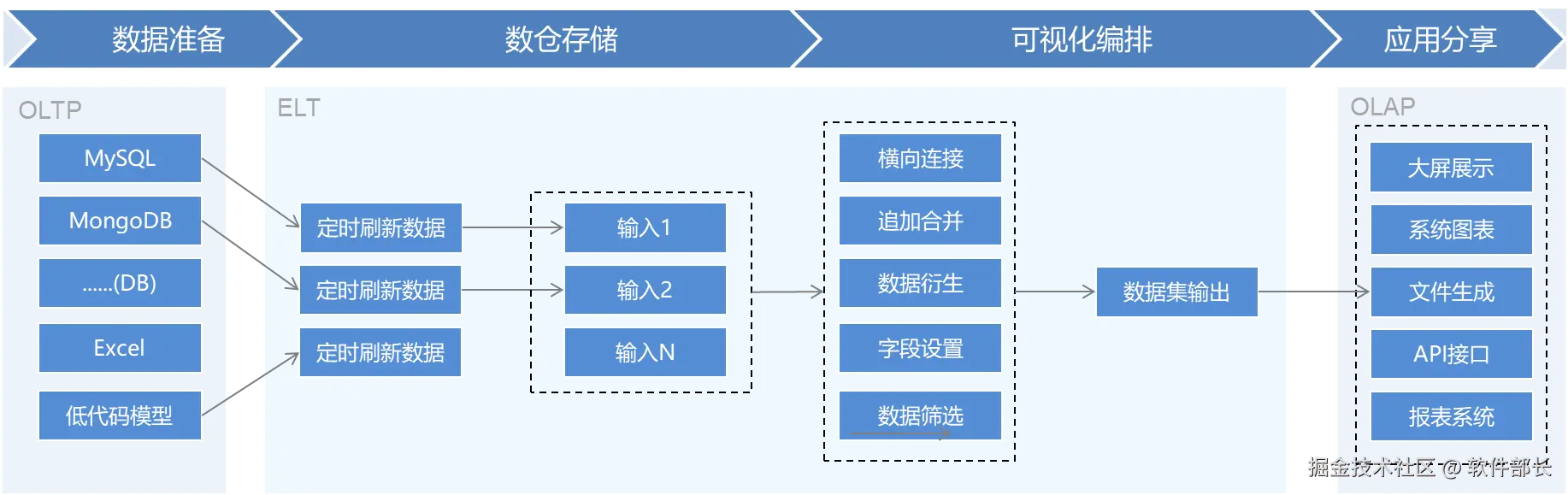 数据准备
数仓存储
可视化编排
应用分享

OLTP
MySQL
MongoDB
......(DB)
Excel
低代码模型

ELT
定时刷新数据
定时刷新数据
定时刷新数据
输入1
输入2
输入N

横向连接
追加合并
数据衍生
字段设置
数据筛选

数据集输出

OLAP
大屏展示
系统图表
文件生成
API接口
报表系统

掘金技术社区 @ 软件部长